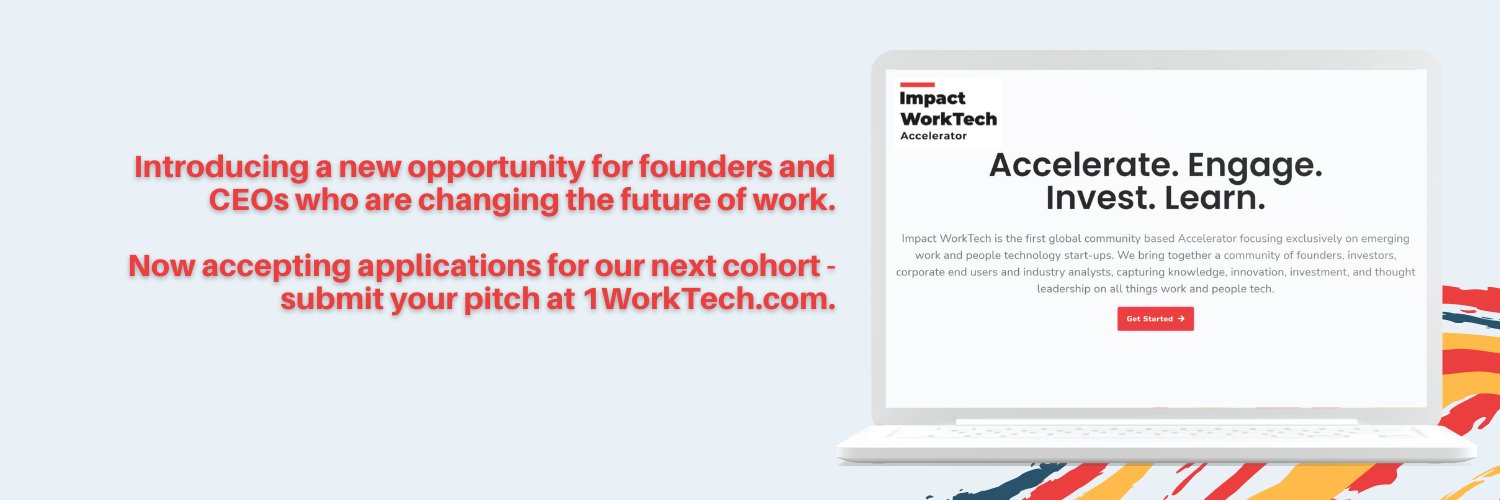 Introducing a new opportunity for founders and CEOs who are changing the future of work.

Now accepting applications for our next cohort - submit your pitch at 1WorkTech.com.

Impact WorkTech Accelerator

Accelerate. Engage. Invest. Learn.

Impact WorkTech is the first global community based Accelerator focusing exclusively on emerging work and people technology start-ups. We bring together a community of founders, investors, corporate end users and industry analysts, capturing knowledge, innovation, investment, and thought leadership on all things work and people tech.

Get Started →